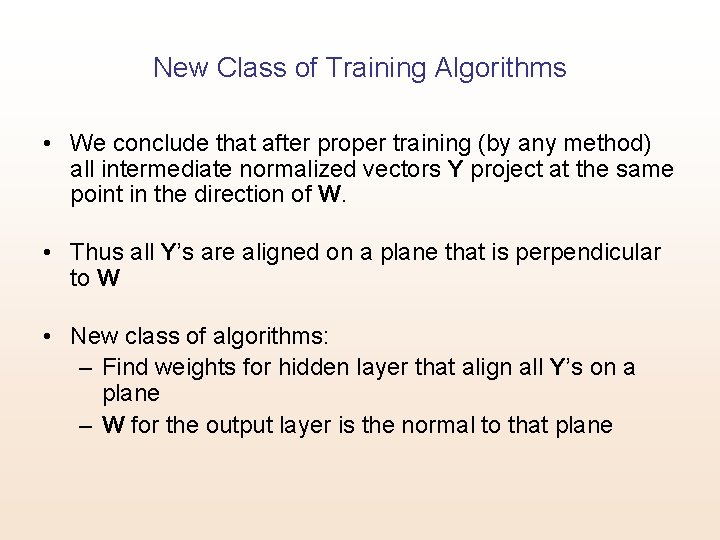 New Class of Training Algorithms

• We conclude that after proper training (by any method) all intermediate normalized vectors Y project at the same point in the direction of W.

• Thus all Y's are aligned on a plane that is perpendicular to W

• New class of algorithms:
– Find weights for hidden layer that align all Y's on a plane
– W for the output layer is the normal to that plane